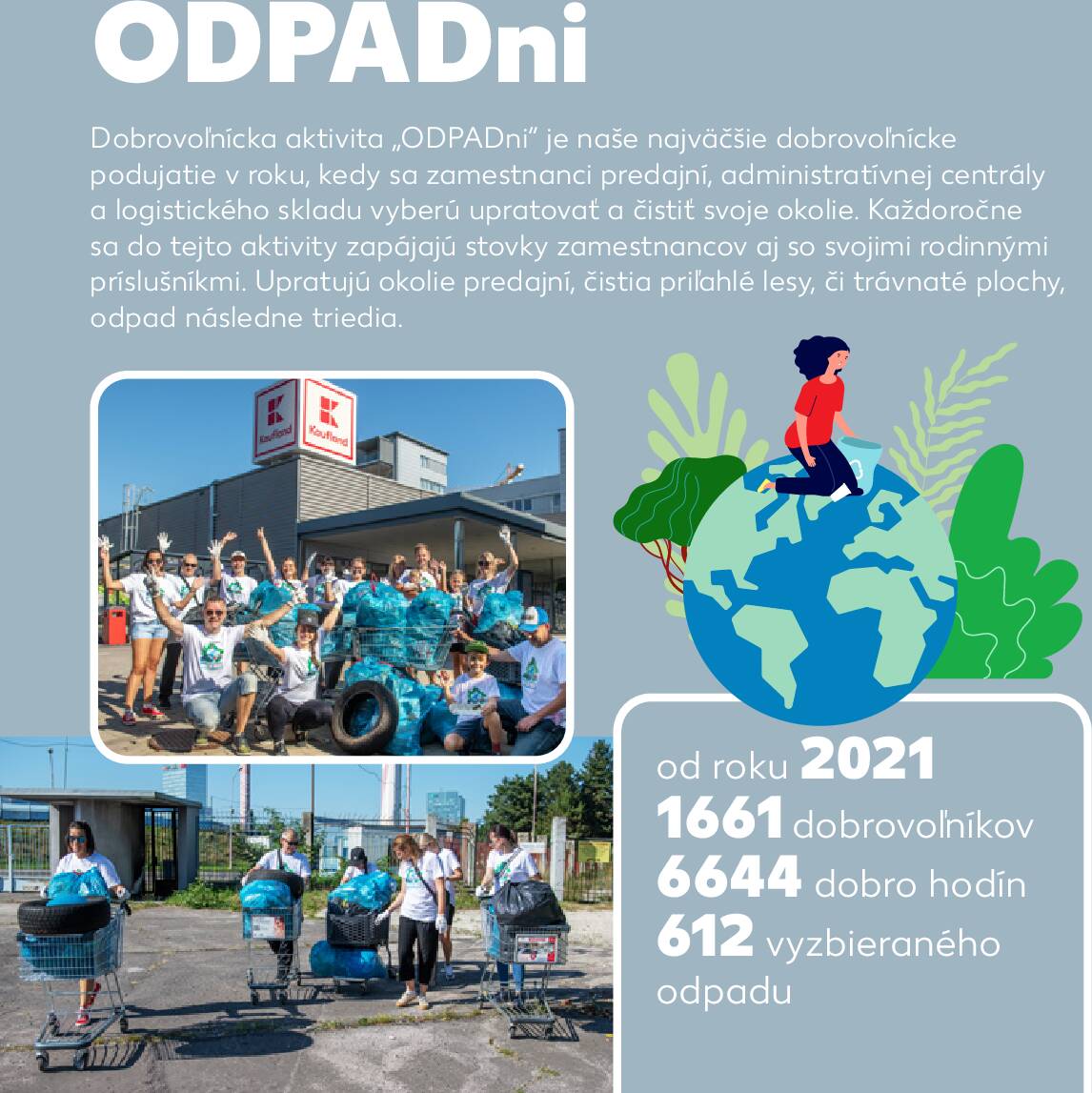 ODPADni

Dobrovoľnícka aktivita „ODPADni" je naše najväčšie dobrovoľnícke podujatie v roku, kedy sa zamestnanci predajní, administratívnej centrály a logistického skladu vyberú upratovať a čistiť svoje okolie. Každoročne sa do tejto aktivity zapájajú stovky zamestnancov aj so svojimi rodinnými príslušníkmi. Upratujú okolie predajní, čistia priľahlé lesy, či trávnaté plochy, odpad následne triedia.

Kaufland

Kaufland

od roku 2021
1661 dobrovoľníkov
6644 dobro hodín
612 vyzbieraného odpadu